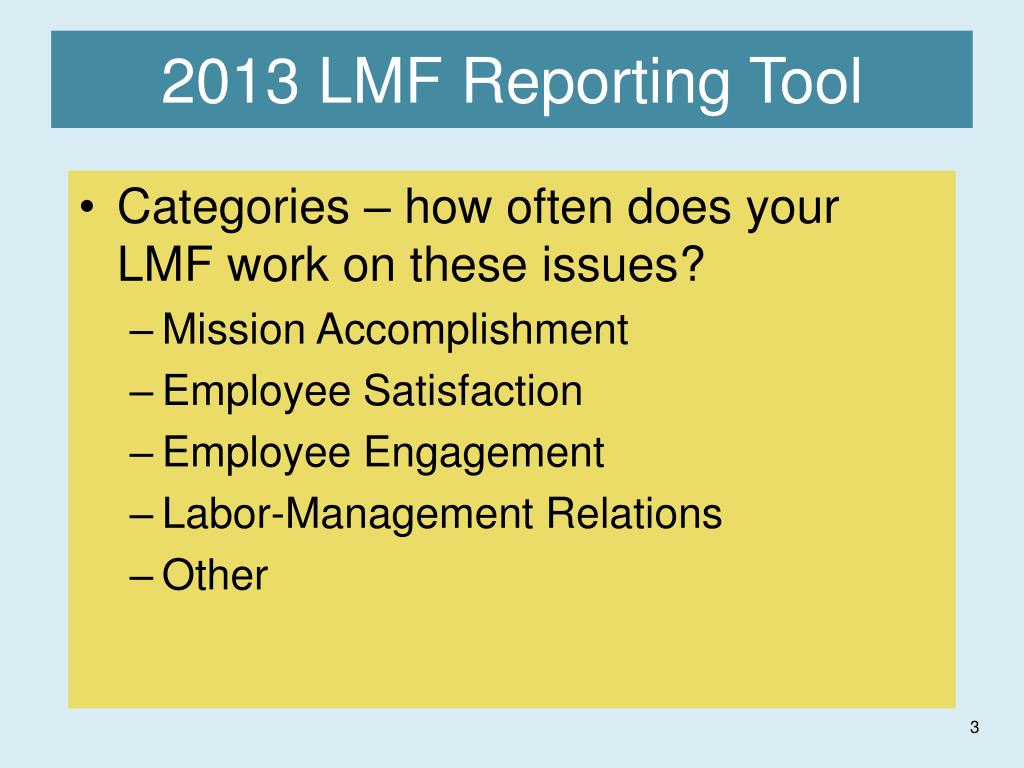 2013 LMF Reporting Tool

• Categories – how often does your LMF work on these issues?
– Mission Accomplishment
– Employee Satisfaction
– Employee Engagement
– Labor-Management Relations
– Other

3